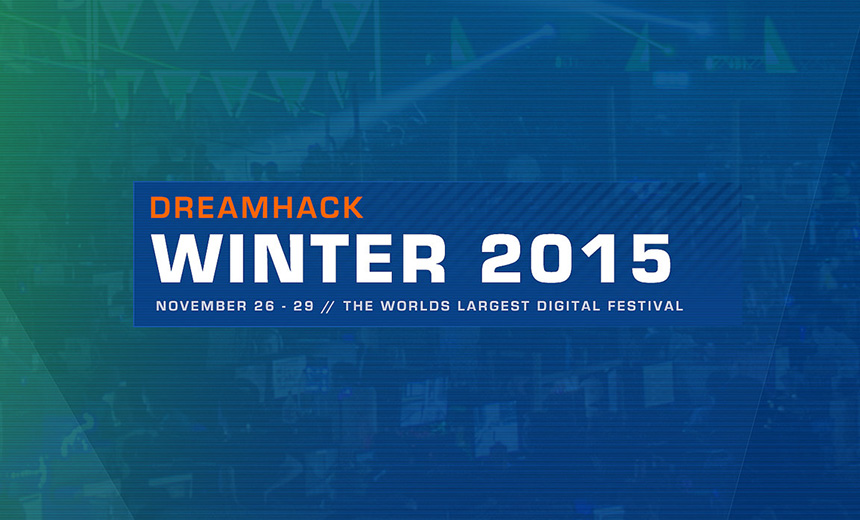 DREAMHACK
WINTER 2015
NOVEMBER 26 - 29 // THE WORLDS LARGEST DIGITAL FESTIVAL